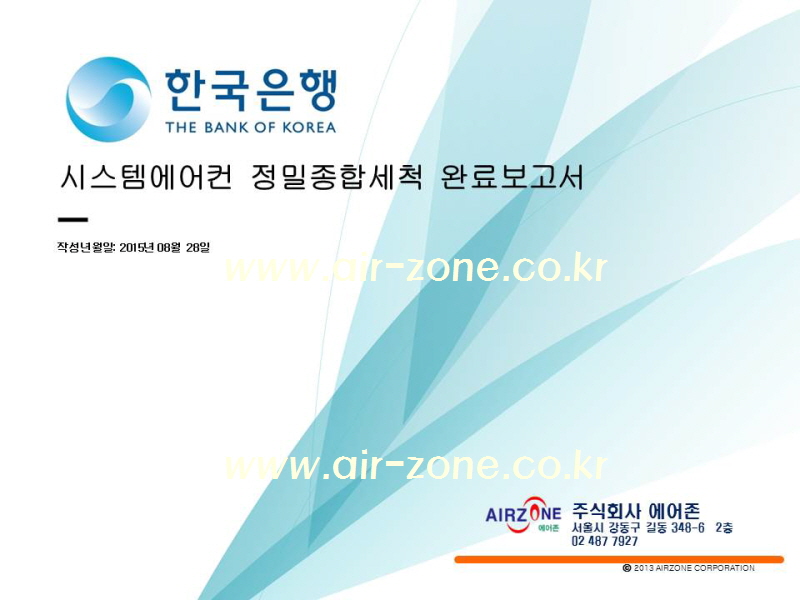 한국은행
THE BANK OF KOREA

시스템에어컨 정밀종합세척 완료보고서

작성년월일: 2015년 08월 28일

www.air-zone.co.kr

www.air-zone.co.kr

AIRZONE
에어존
주식회사 에어존
서울시 강동구 길동 348-6 2층
02 487 7927

© 2013 AIRZONE CORPORATION